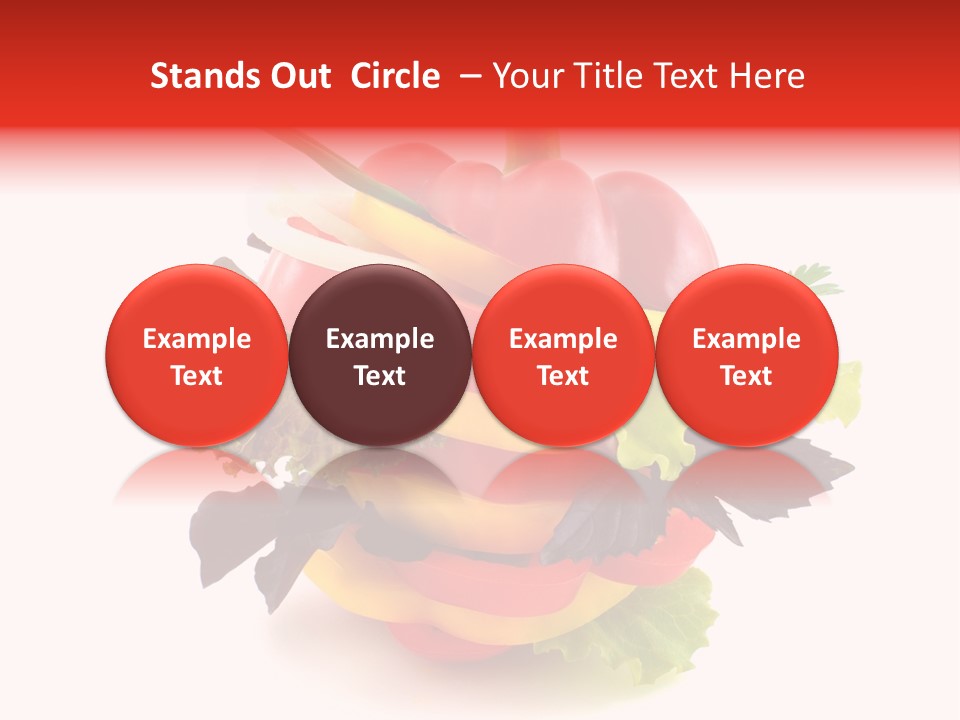 Stands Out Circle – Your Title Text Here

Example Text

Example Text

Example Text

Example Text